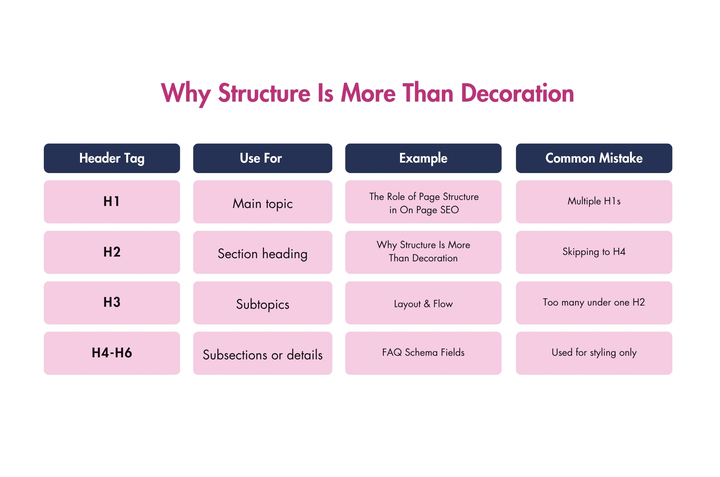 Why Structure Is More Than Decoration

| Header Tag | Use For | Example | Common Mistake |
|---|---|---|---|
| H1 | Main topic | The Role of Page Structure in On Page SEO | Multiple H1s |
| H2 | Section heading | Why Structure Is More Than Decoration | Skipping to H4 |
| H3 | Subtopics | Layout & Flow | Too many under one H2 |
| H4-H6 | Subsections or details | FAQ Schema Fields | Used for styling only |